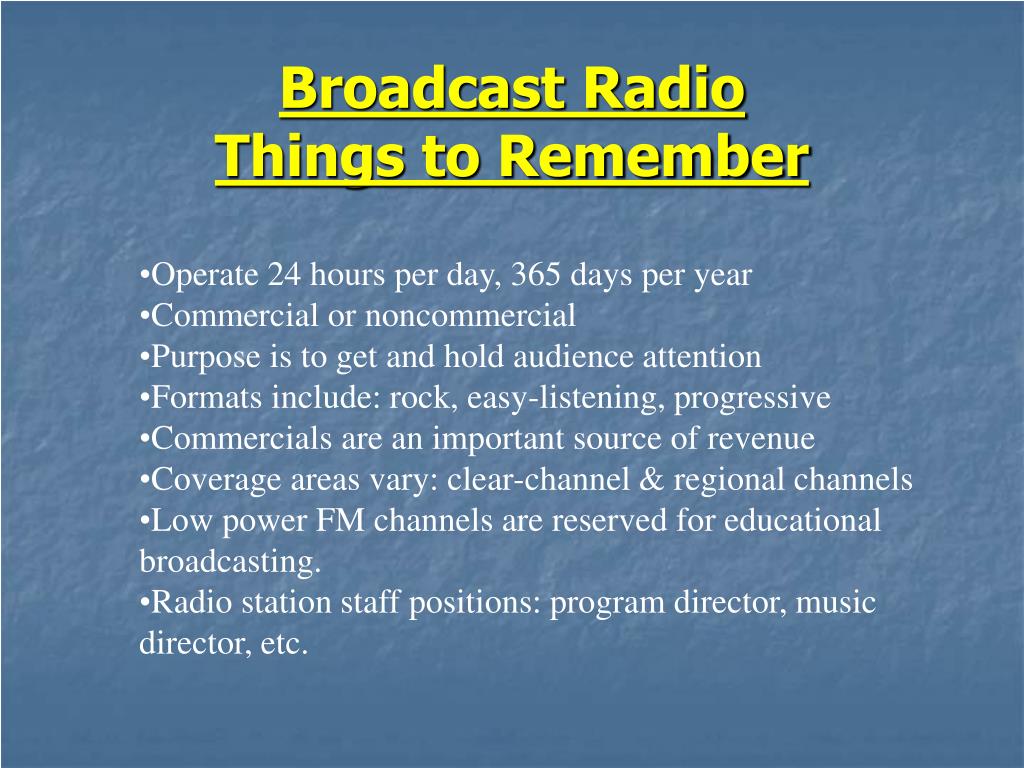 Broadcast Radio
Things to Remember

•Operate 24 hours per day, 365 days per year
•Commercial or noncommercial
•Purpose is to get and hold audience attention
•Formats include: rock, easy-listening, progressive
•Commercials are an important source of revenue
•Coverage areas vary: clear-channel & regional channels
•Low power FM channels are reserved for educational broadcasting.
•Radio station staff positions: program director, music director, etc.